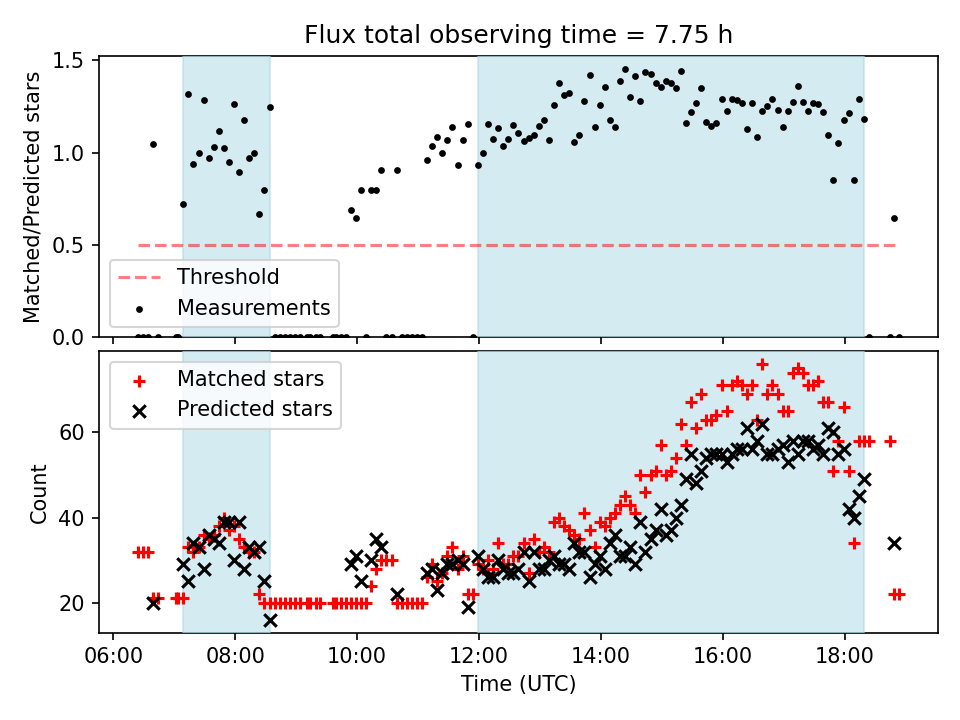 Flux total observing time = 7.75 h

Matched/Predicted stars

1.5
1.0
0.5
0.0

Threshold
Measurements

Matched stars
Predicted stars

Count

60
40
20

06:00 08:00 10:00 12:00 14:00 16:00 18:00

Time (UTC)